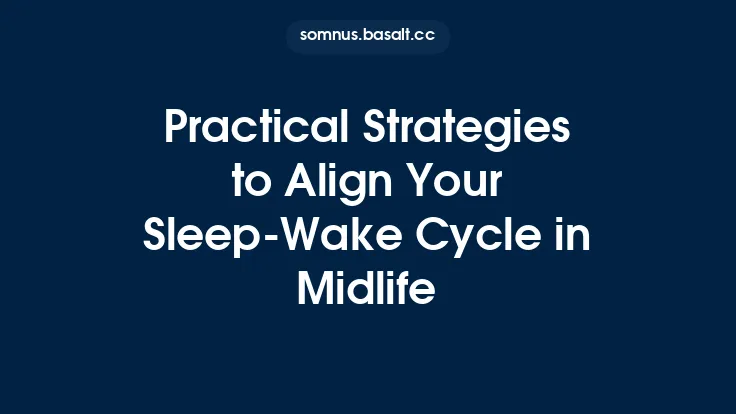 somnus.basalt.cc

Practical Strategies to Align Your Sleep-Wake Cycle in Midlife